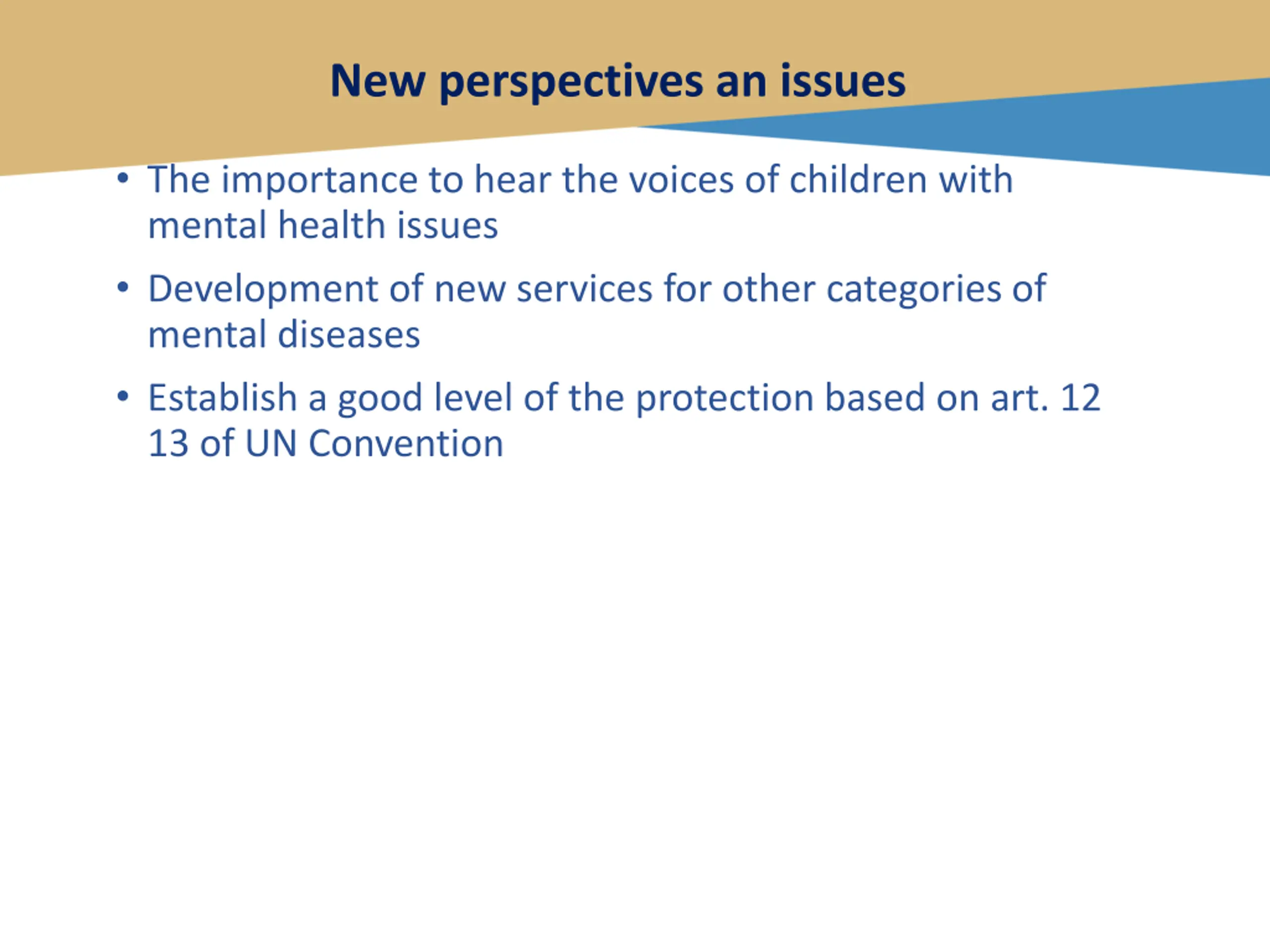 New perspectives an issues

• The importance to hear the voices of children with mental health issues

• Development of new services for other categories of mental diseases

• Establish a good level of the protection based on art. 12 13 of UN Convention